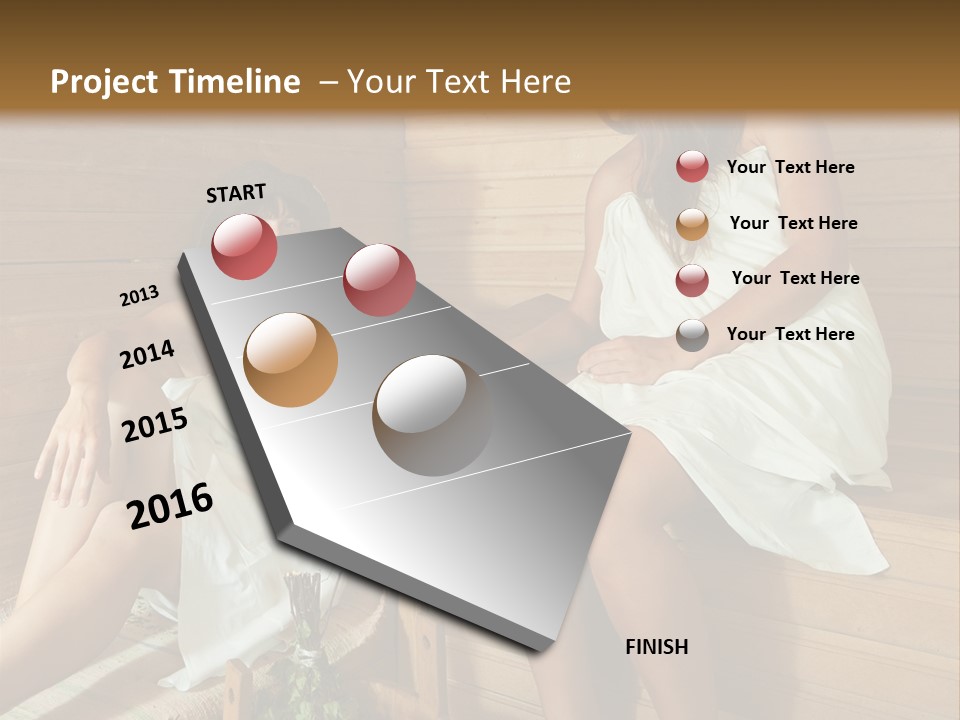 Project Timeline – Your Text Here

START

2013

2014

2015

2016

FINISH

Your Text Here

Your Text Here

Your Text Here

Your Text Here